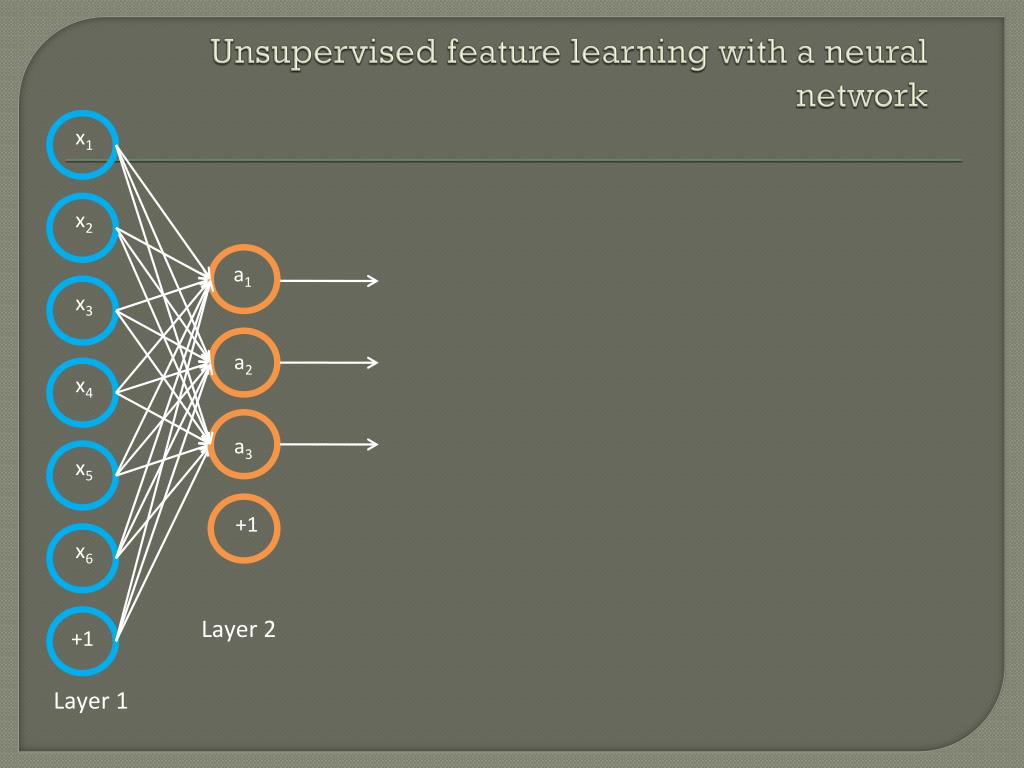 Unsupervised feature learning with a neural network

$x_1$

$x_2$

$x_3$

$x_4$

$x_5$

$x_6$

+1

Layer 1

$a_1$

$a_2$

$a_3$

+1

Layer 2